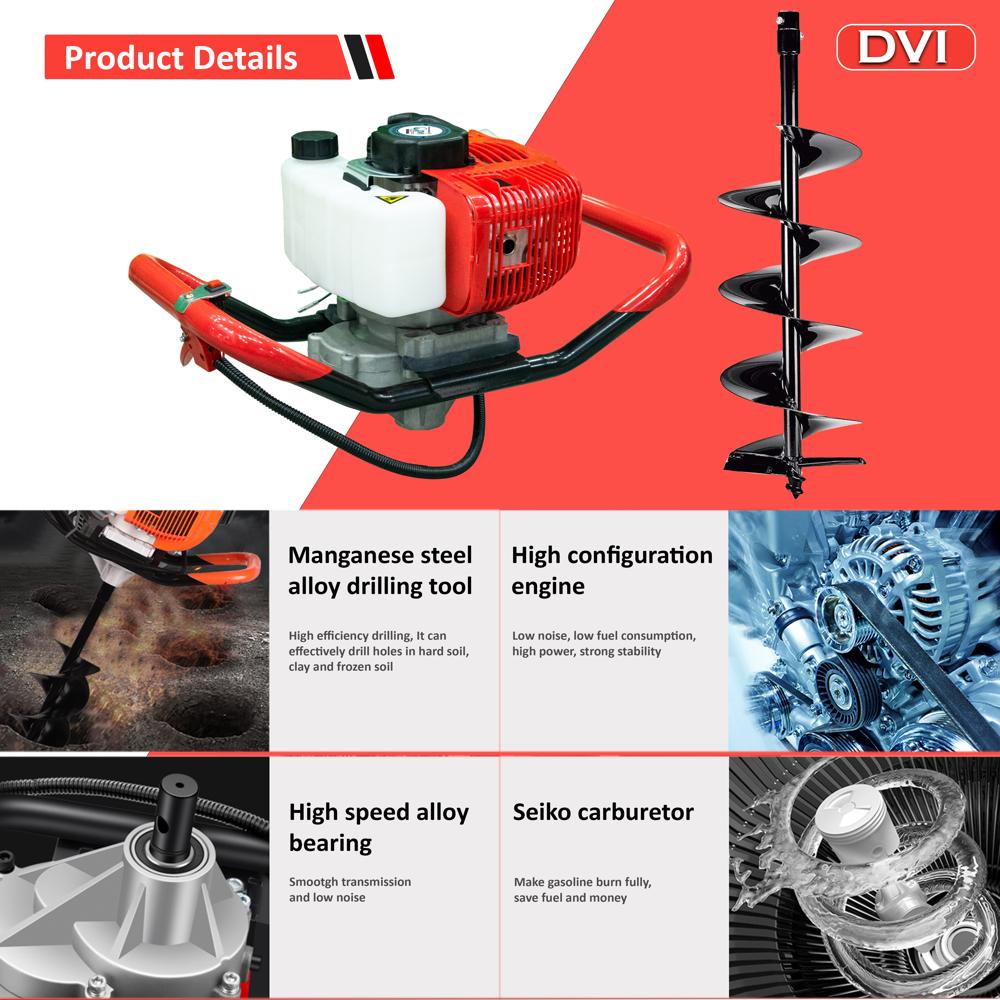 Product Details

DVI

Manganese steel alloy drilling tool

High efficiency drilling, It can effectively drill holes in hard soil, clay and frozen soil

High configuration engine

Low noise, low fuel consumption, high power, strong stability

High speed alloy bearing

Smootgh transmission and low noise

Seiko carburetor

Make gasoline burn fully, save fuel and money